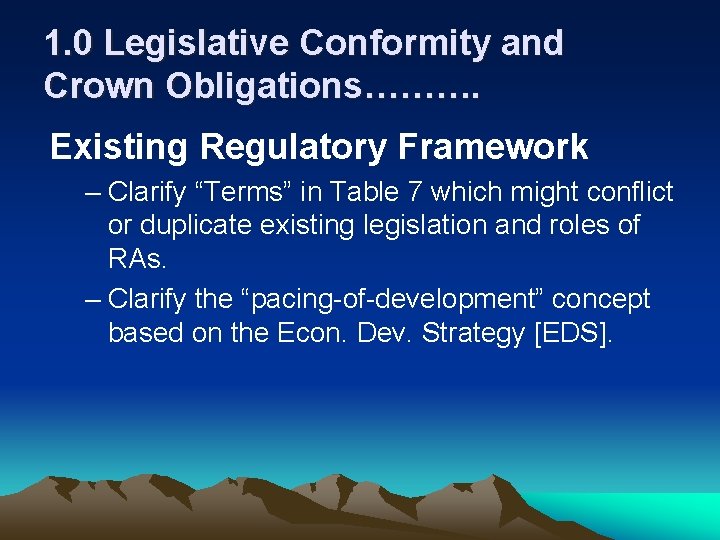 1.0 Legislative Conformity and Crown Obligations……….

Existing Regulatory Framework

– Clarify “Terms” in Table 7 which might conflict or duplicate existing legislation and roles of RAs.

– Clarify the “pacing-of-development” concept based on the Econ. Dev. Strategy [EDS].